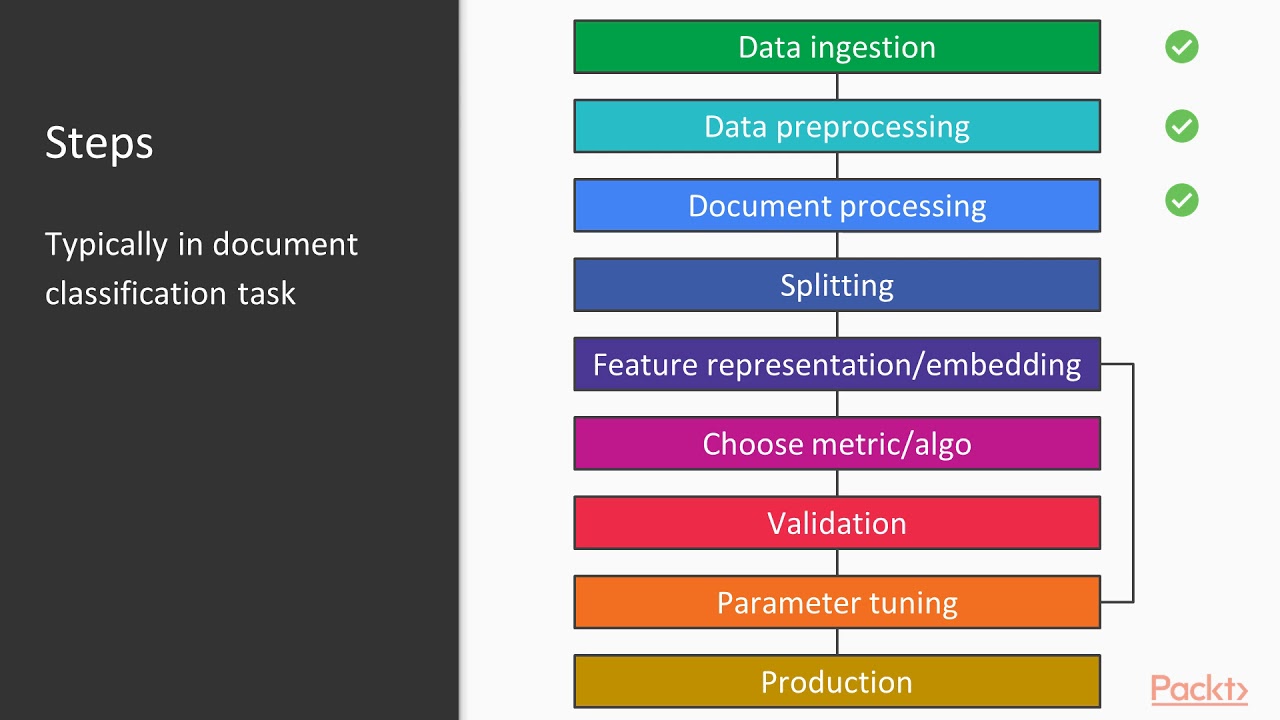 Steps

Typically in document classification task

Data ingestion

Data preprocessing

Document processing

Splitting

Feature representation/embedding

Choose metric/algo

Validation

Parameter tuning

Production

Packt>